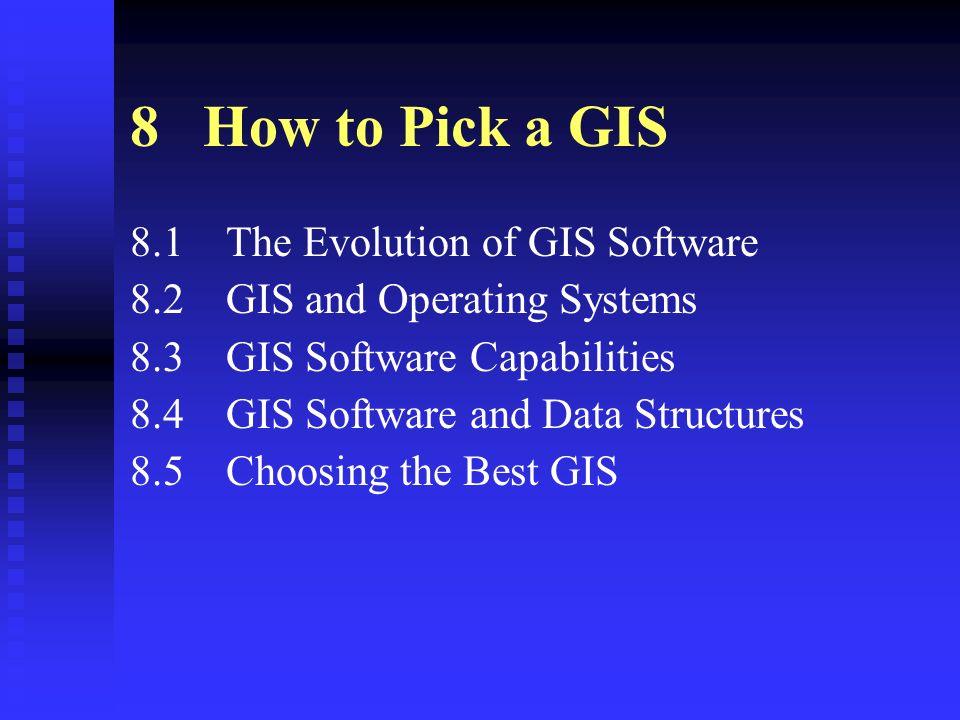 8 How to Pick a GIS

8.1 The Evolution of GIS Software
8.2 GIS and Operating Systems
8.3 GIS Software Capabilities
8.4 GIS Software and Data Structures
8.5 Choosing the Best GIS